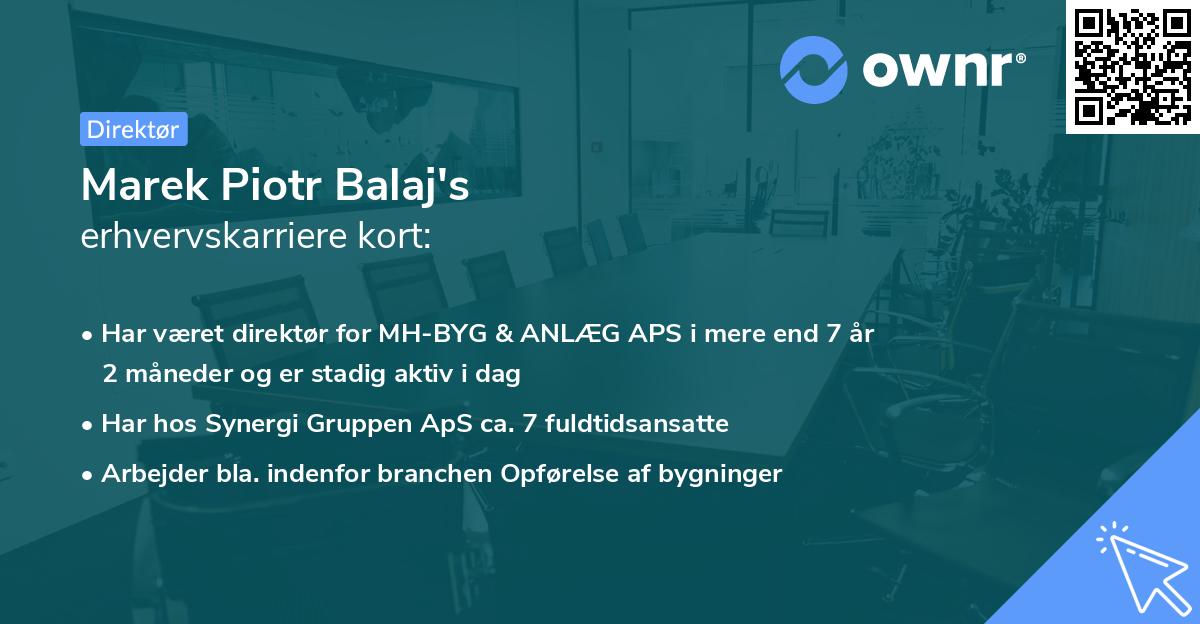 ownr®

Direktør

Marek Piotr Balaj's
erhvervskarriere kort:

• Har været direktør for MH-BYG & ANLÆG APS i mere end 7 år 2 måneder og er stadig aktiv i dag

• Har hos Synergi Gruppen ApS ca. 7 fuldtidsansatte

• Arbejder bla. indenfor branchen Opførelse af bygninger